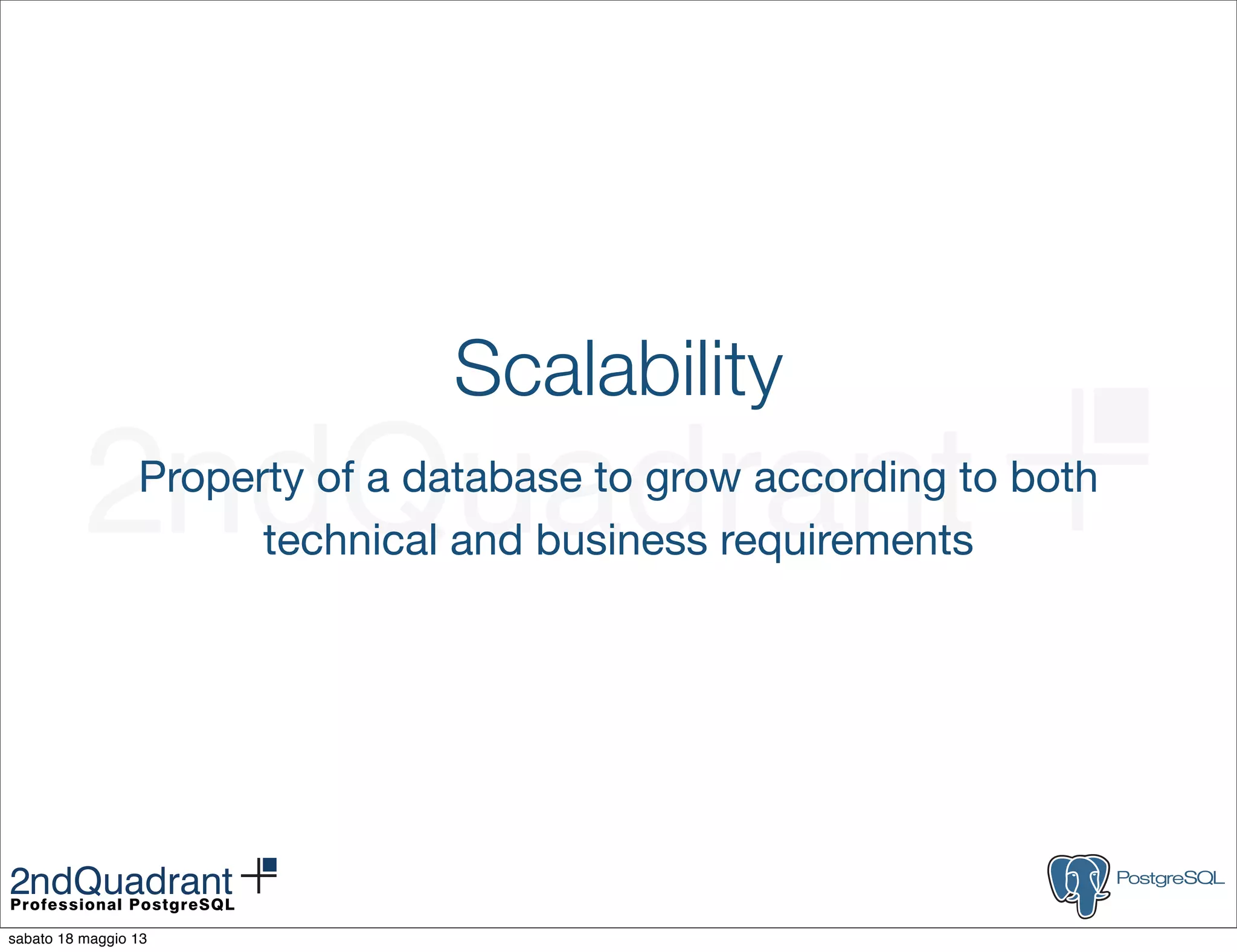 Scalability

2ndQuadrant

Property of a database to grow according to both technical and business requirements

2ndQuadrant
Professional PostgreSQL

PostgreSQL

sabato 18 maggio 13